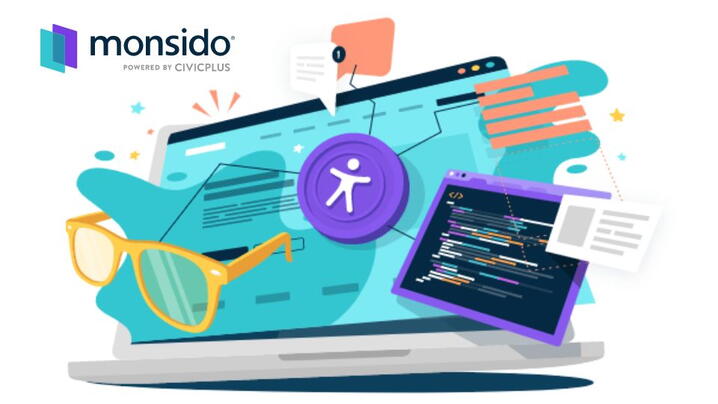 monsido®
POWERED BY CIVICPLUS

1

</>